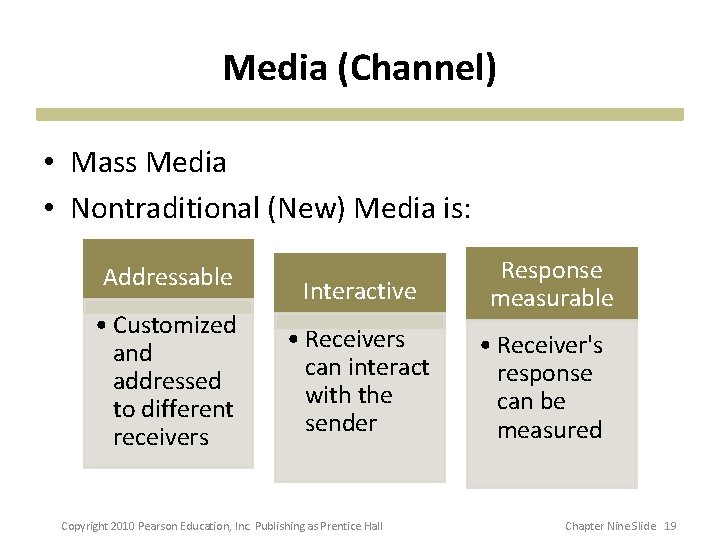 Media (Channel)

• Mass Media
• Nontraditional (New) Media is:

Addressable
• Customized and addressed to different receivers

Interactive
• Receivers can interact with the sender

Response measurable
• Receiver's response can be measured

Copyright 2010 Pearson Education, Inc. Publishing as Prentice Hall

Chapter Nine Slide 19